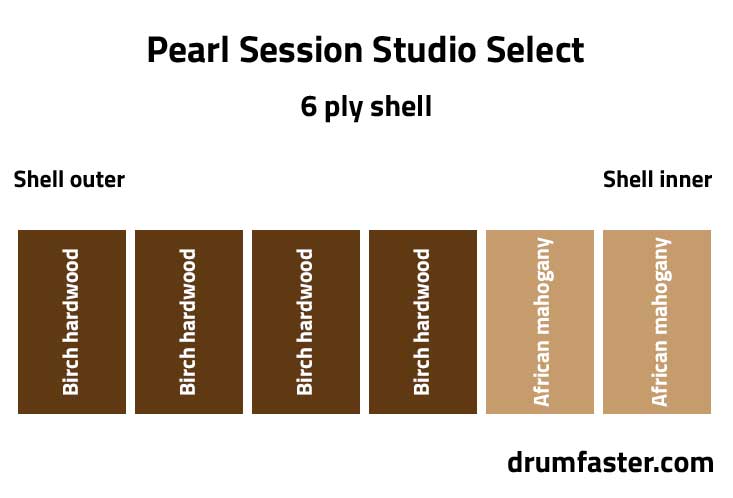 Pearl Session Studio Select

6 ply shell

Shell outer

Shell inner

Birch hardwood

Birch hardwood

Birch hardwood

Birch hardwood

African mahogany

African mahogany

drumfaster.com